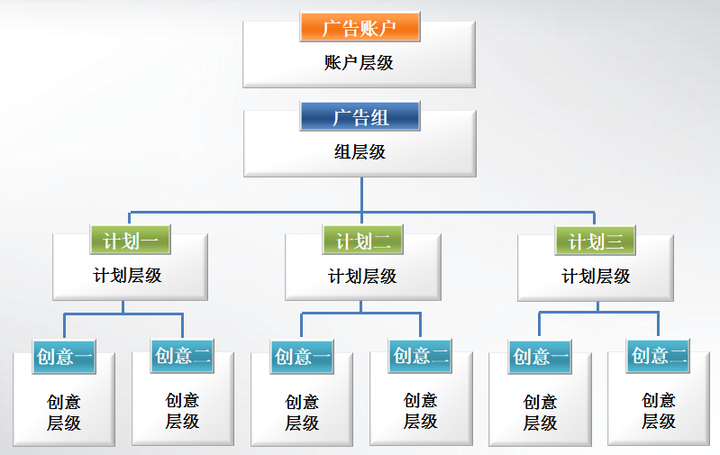 广告账户

账户层级

广告组

组层级

计划一

计划层级

计划二

计划层级

计划三

计划层级

创意一

创意层级

创意二

创意层级

创意一

创意层级

创意二

创意层级

创意一

创意层级

创意二

创意层级